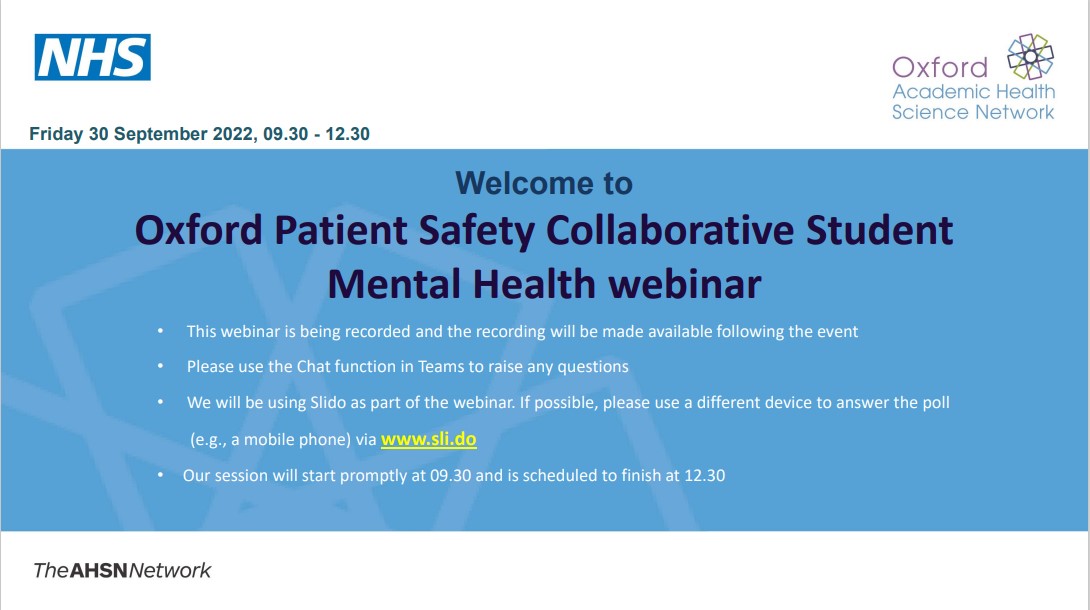 NHS

Oxford
Academic Health
Science Network

Friday 30 September 2022, 09.30 - 12.30

Welcome to

Oxford Patient Safety Collaborative Student Mental Health webinar

• This webinar is being recorded and the recording will be made available following the event
• Please use the Chat function in Teams to raise any questions
• We will be using Slido as part of the webinar. If possible, please use a different device to answer the poll (e.g., a mobile phone) via www.sli.do
• Our session will start promptly at 09.30 and is scheduled to finish at 12.30

TheAHSNNetwork